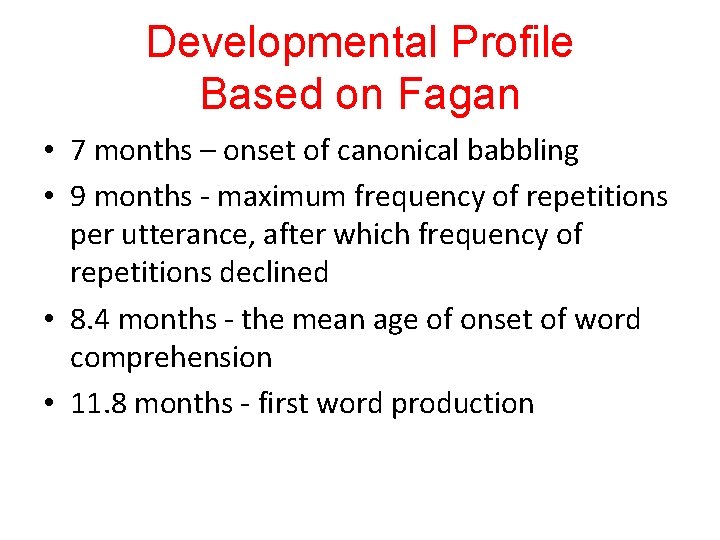 Developmental Profile
Based on Fagan

• 7 months – onset of canonical babbling
• 9 months - maximum frequency of repetitions per utterance, after which frequency of repetitions declined
• 8.4 months - the mean age of onset of word comprehension
• 11.8 months - first word production